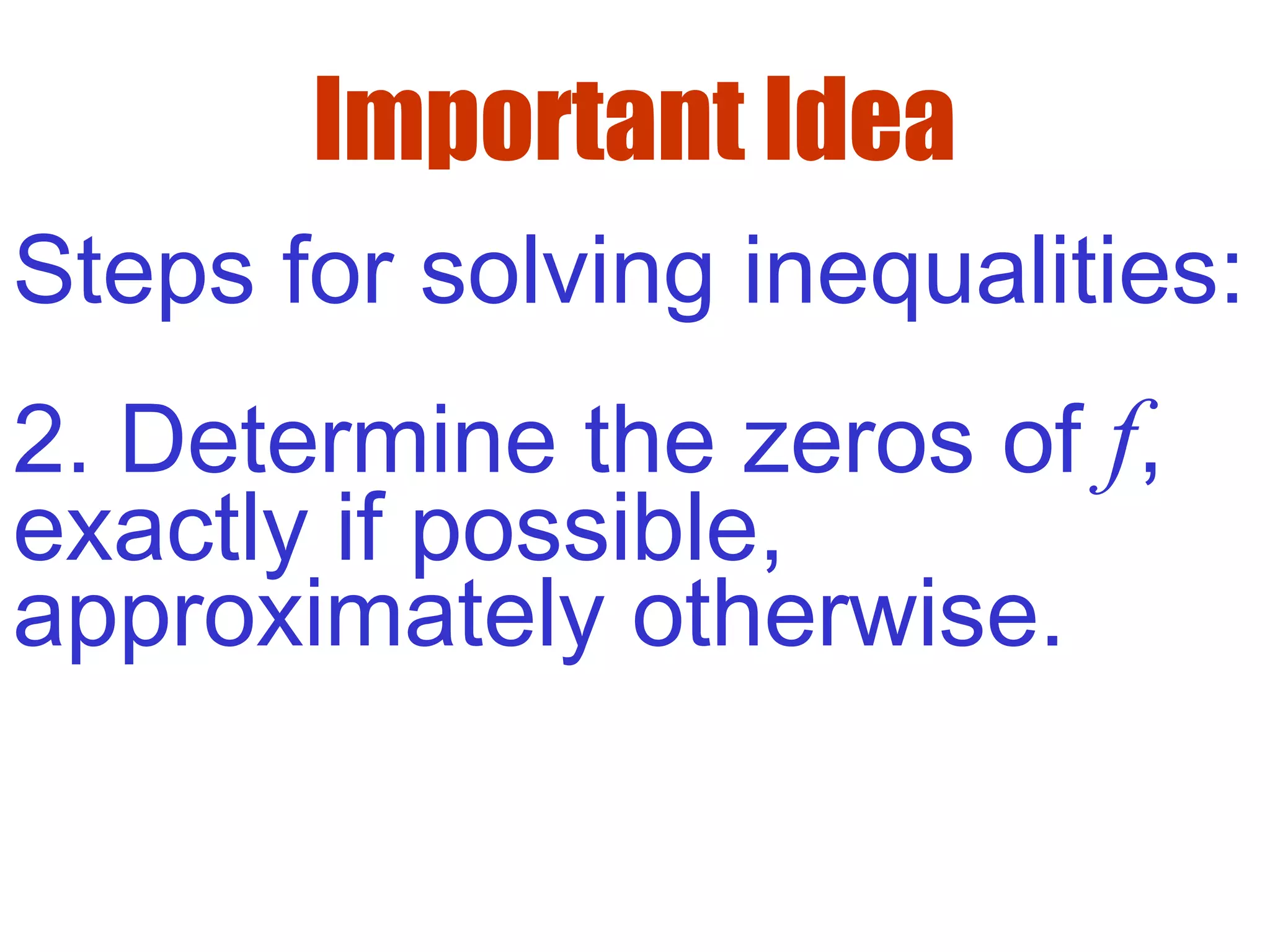 Important Idea

Steps for solving inequalities:

2. Determine the zeros of $f$, exactly if possible, approximately otherwise.